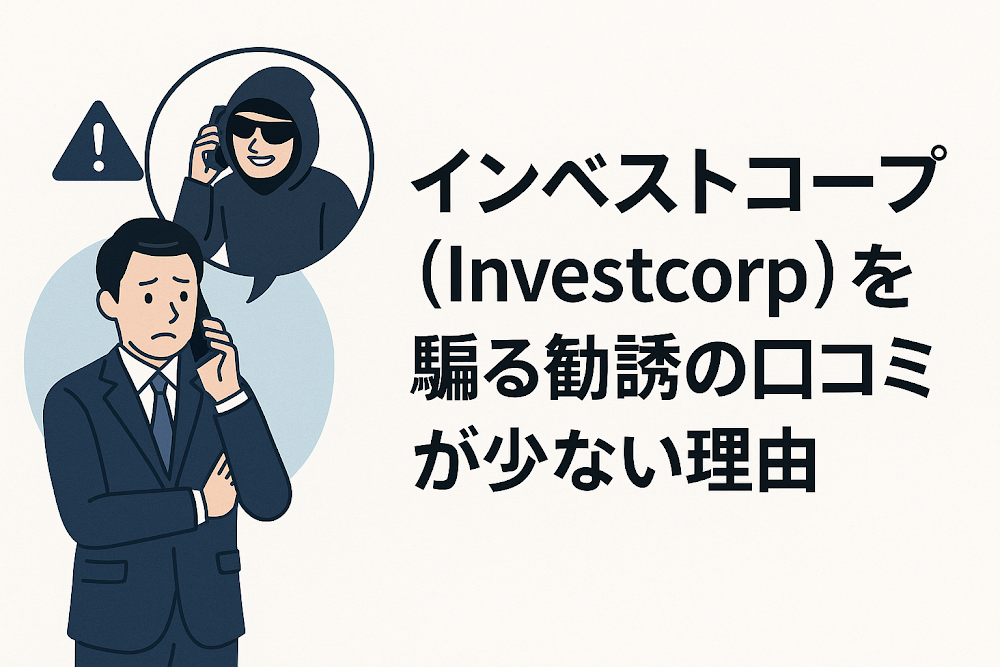 インベストコープ（Investcorp）を騙る勧誘の口コミが少ない理由